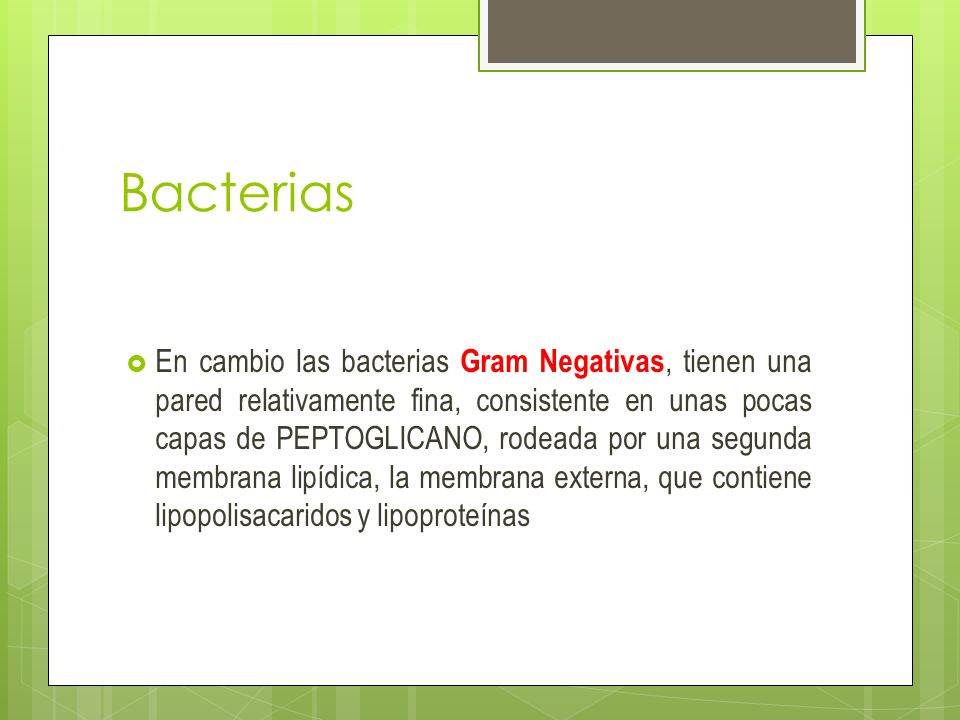 Bacterias

En cambio las bacterias Gram Negativas, tienen una pared relativamente fina, consistente en unas pocas capas de PEPTOGLICANO, rodeada por una segunda membrana lipídica, la membrana externa, que contiene lipopolisacaridos y lipoproteínas